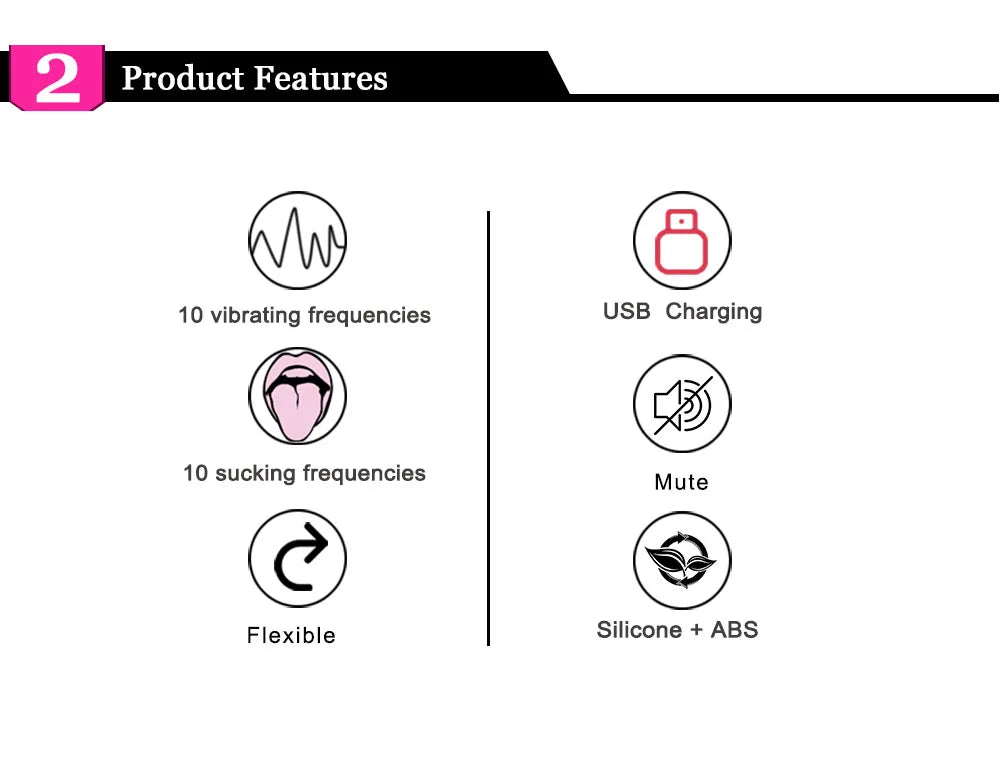 2 Product Features

10 vibrating frequencies

10 sucking frequencies

Flexible

USB Charging

Mute

Silicone + ABS